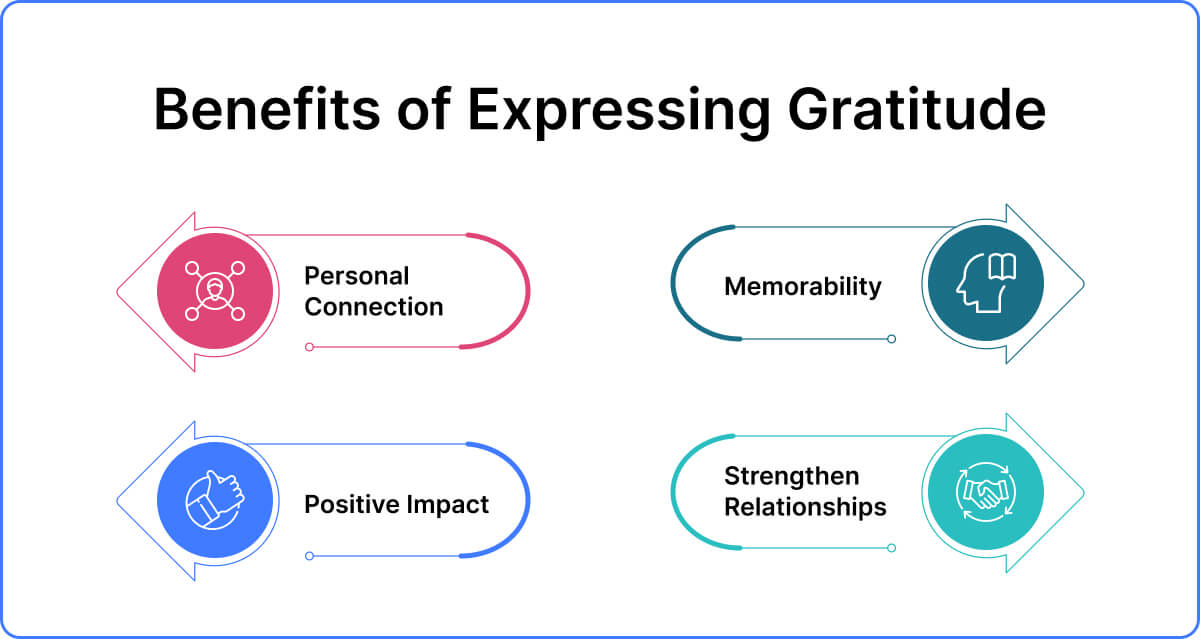 Benefits of Expressing Gratitude

Personal Connection

Memorability

Positive Impact

Strengthen Relationships